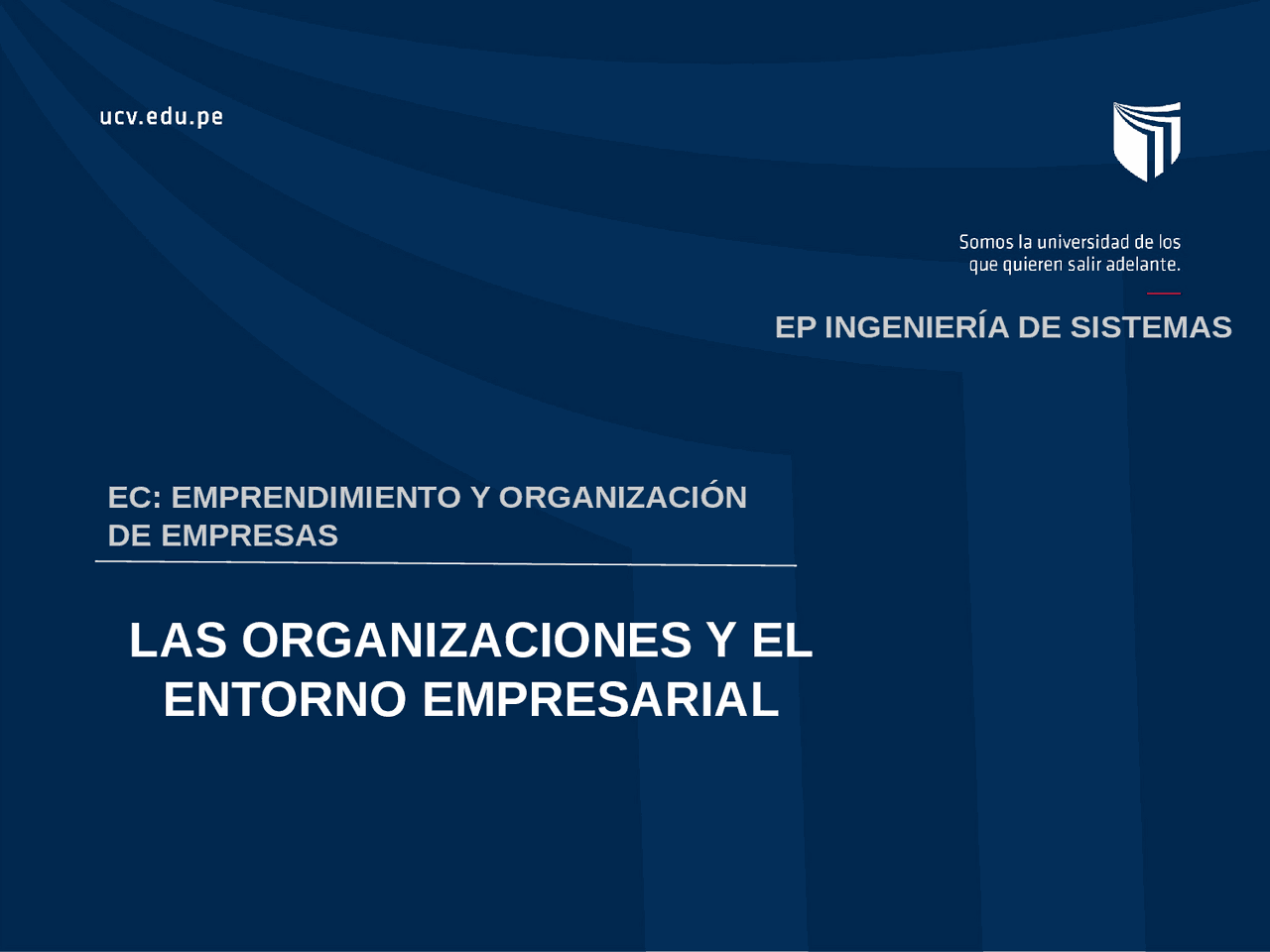 ucv.edu.pe

Somos la universidad de los que quieren salir adelante.

EP INGENIERÍA DE SISTEMAS

EC: EMPRENDIMIENTO Y ORGANIZACIÓN DE EMPRESAS

LAS ORGANIZACIONES Y EL ENTORNO EMPRESARIAL